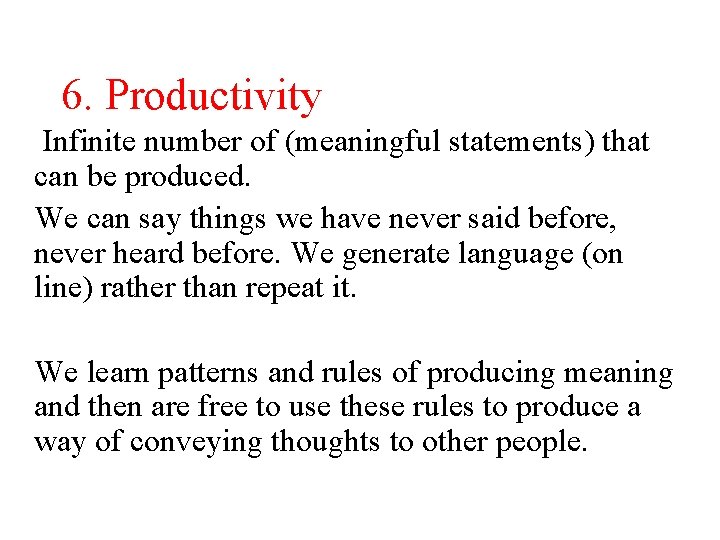 6. Productivity

Infinite number of (meaningful statements) that can be produced.

We can say things we have never said before, never heard before. We generate language (on line) rather than repeat it.

We learn patterns and rules of producing meaning and then are free to use these rules to produce a way of conveying thoughts to other people.